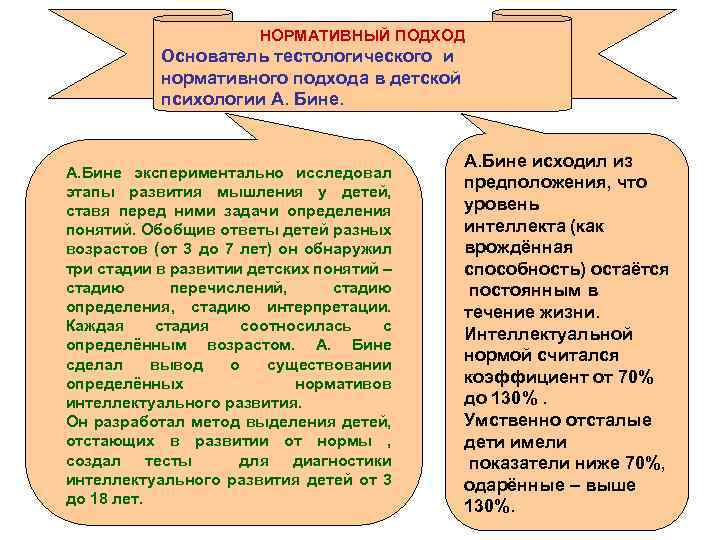 НОРМАТИВНЫЙ ПОДХОД
Основатель тестологического и нормативного подхода в детской психологии А. Бине.

А.Бине экспериментально исследовал этапы развития мышления у детей, ставя перед ними задачи определения понятий. Обобщив ответы детей разных возрастов (от 3 до 7 лет) он обнаружил три стадии в развитии детских понятий – стадию перечислений, стадию определения, стадию интерпретации. Каждая стадия соотносилась с определённым возрастом. А. Бине сделал вывод о существовании определённых нормативов интеллектуального развития.
Он разработал метод выделения детей, отстающих в развитии от нормы , создал тесты для диагностики интеллектуального развития детей от 3 до 18 лет.

А.Бине исходил из предположения, что уровень интеллекта (как врождённая способность) остаётся постоянным в течение жизни. Интеллектуальной нормой считался коэффициент от 70% до 130% .
Умственно отсталые дети имели показатели ниже 70%, одарённые – выше 130%.